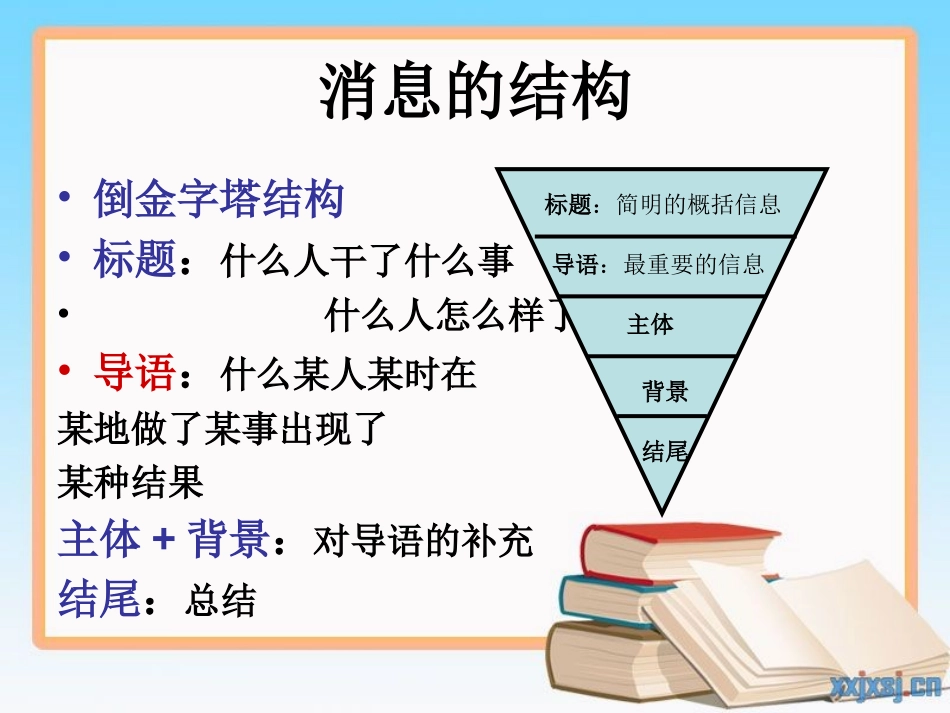 消息的结构

• 倒金字塔结构
• 标题：什么人干了什么事
• 什么人怎么样了
• 导语：什么某人某时在某地做了某事出现了某种结果
主体 + 背景：对导语的补充
结尾：总结

标题：简明的概括信息
导语：最重要的信息
主体
背景
结尾

xxjxsj.cn